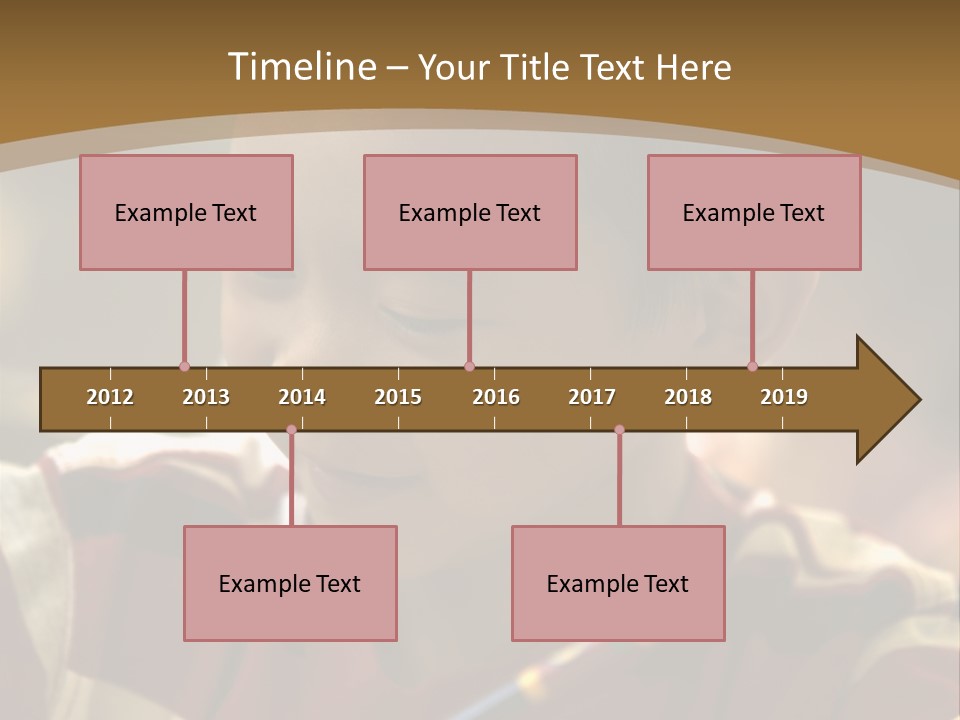 Timeline – Your Title Text Here

Example Text

Example Text

Example Text

2012 2013 2014 2015 2016 2017 2018 2019

Example Text

Example Text